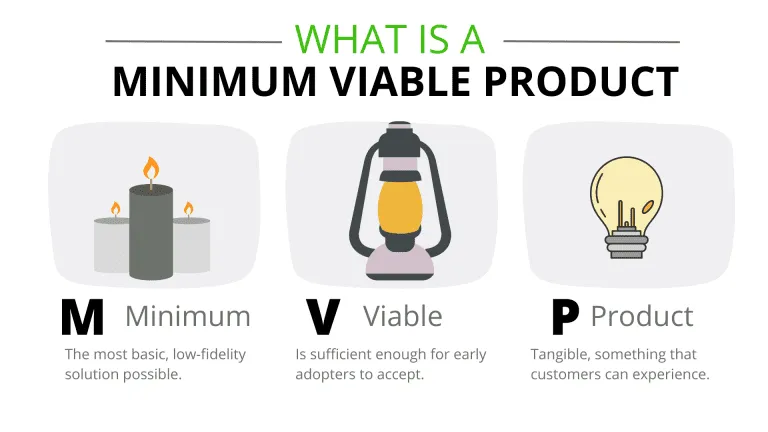 WHAT IS A
MINIMUM VIABLE PRODUCT

M Minimum
The most basic, low-fidelity solution possible.

V Viable
Is sufficient enough for early adopters to accept.

P Product
Tangible, something that customers can experience.